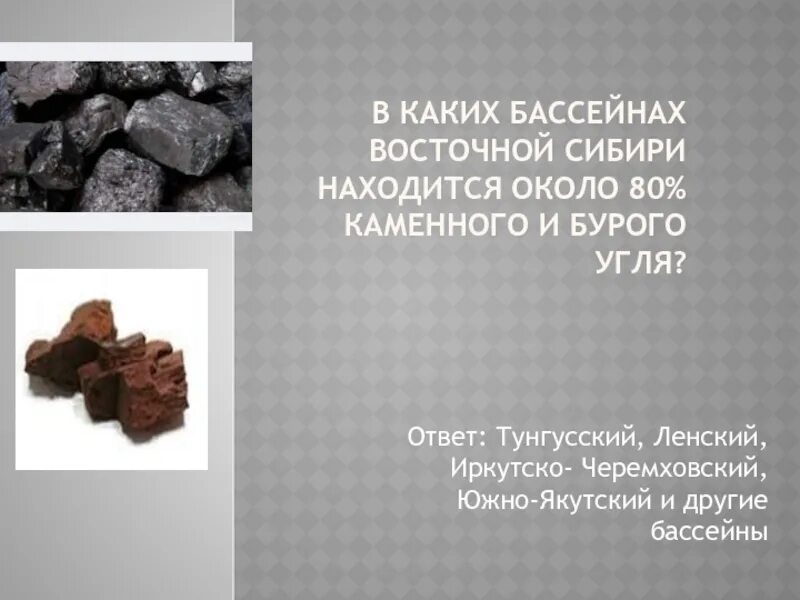 В КАКИХ БАССЕЙНАХ ВОСТОЧНОЙ СИБИРИ НАХОДИТСЯ ОКОЛО 80% КАМЕННОГО И БУРОГО УГЛЯ?

Ответ: Тунгусский, Ленский, Иркутско- Черемховский, Южно-Якутский и другие бассейны